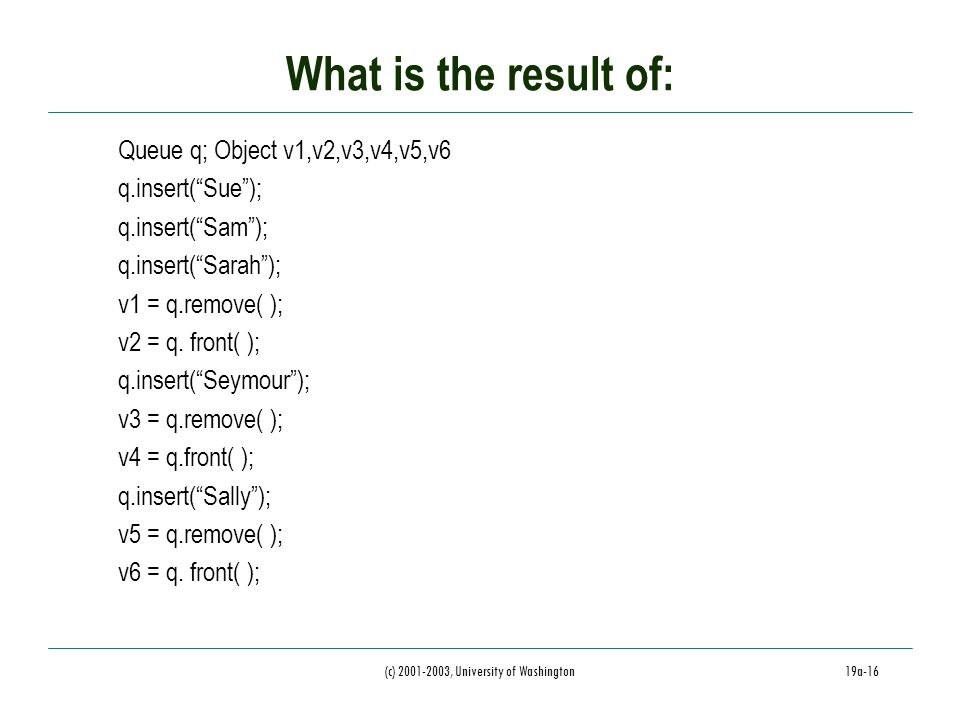 What is the result of:

Queue q; Object v1,v2,v3,v4,v5,v6
q.insert(“Sue”);
q.insert(“Sam”);
q.insert(“Sarah”);
v1 = q.remove( );
v2 = q. front( );
q.insert(“Seymour”);
v3 = q.remove( );
v4 = q.front( );
q.insert(“Sally”);
v5 = q.remove( );
v6 = q. front( );

(c) 2001-2003, University of Washington

19a-16